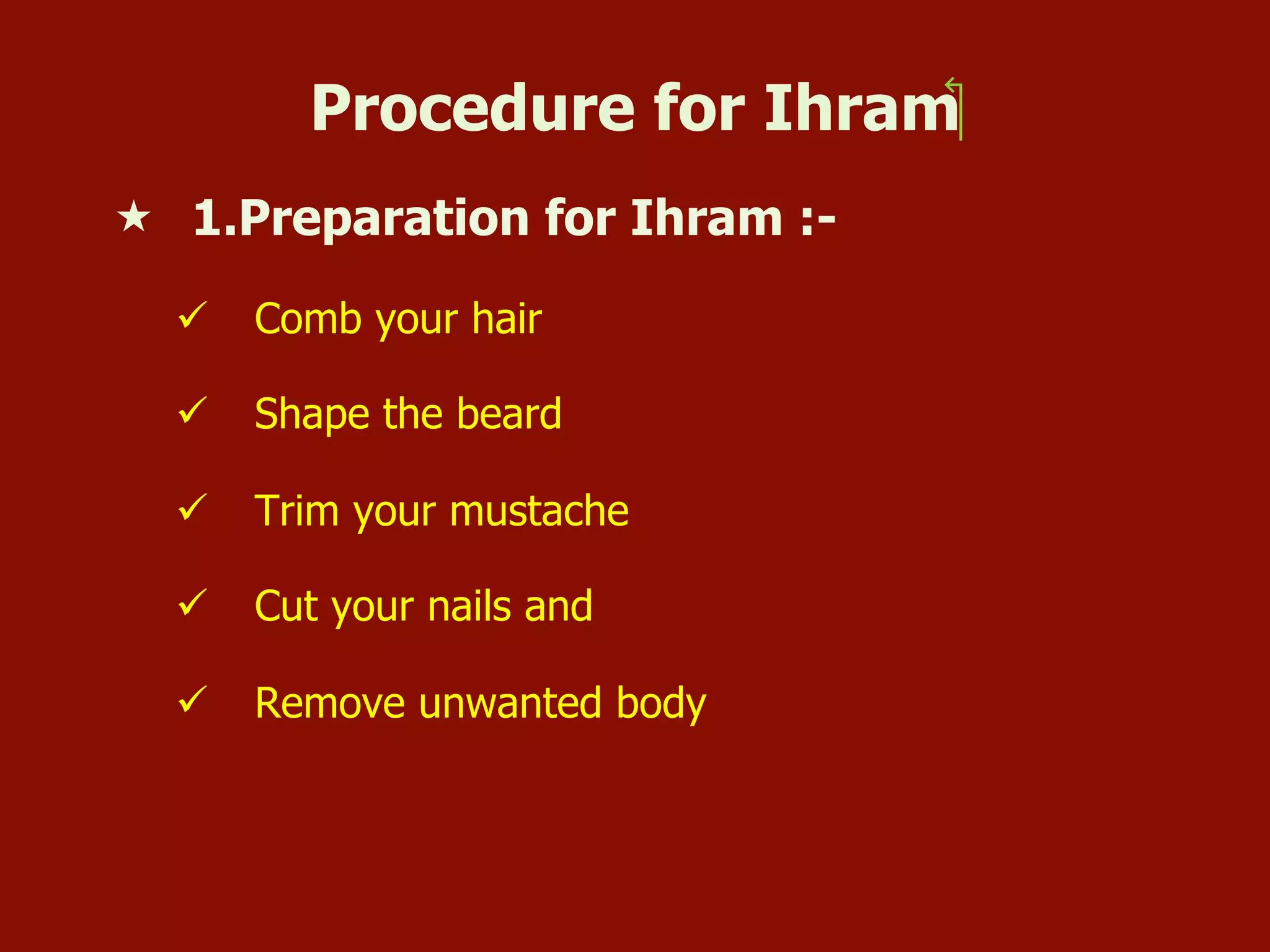 Procedure for Ihram

★ 1.Preparation for Ihram :-

✓ Comb your hair

✓ Shape the beard

✓ Trim your mustache

✓ Cut your nails and

✓ Remove unwanted body